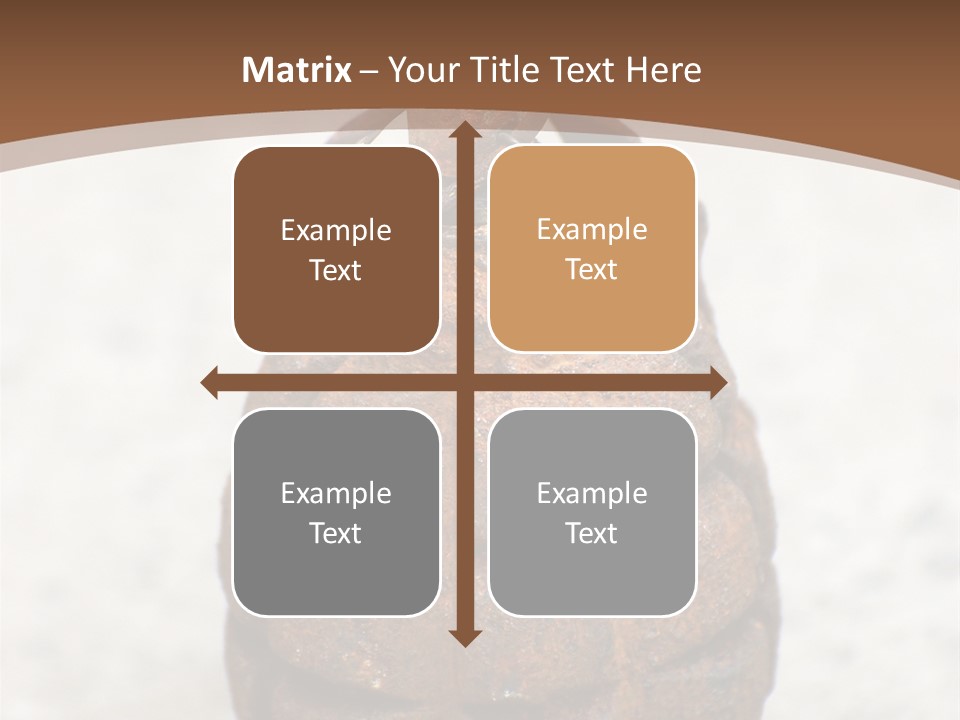 Matrix – Your Title Text Here

Example Text

Example Text

Example Text

Example Text